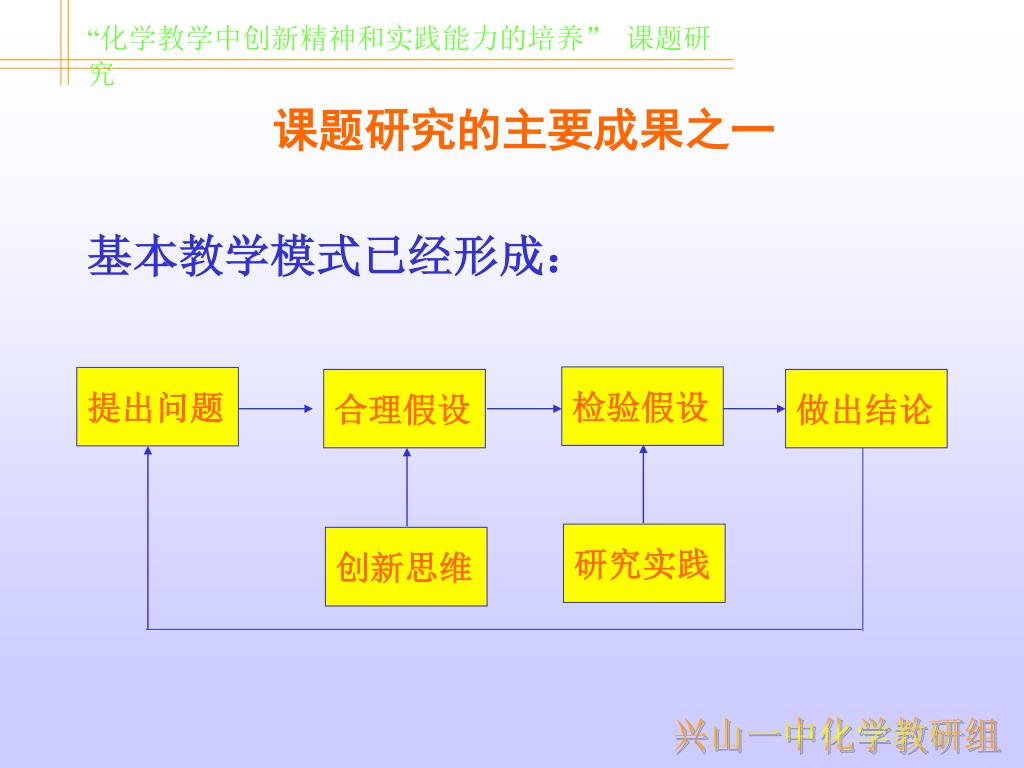 “化学教学中创新精神和实践能力的培养” 课题研究

课题研究的主要成果之一

基本教学模式已经形成：

提出问题

合理假设

检验假设

做出结论

创新思维

研究实践

兴山一中化学教研组